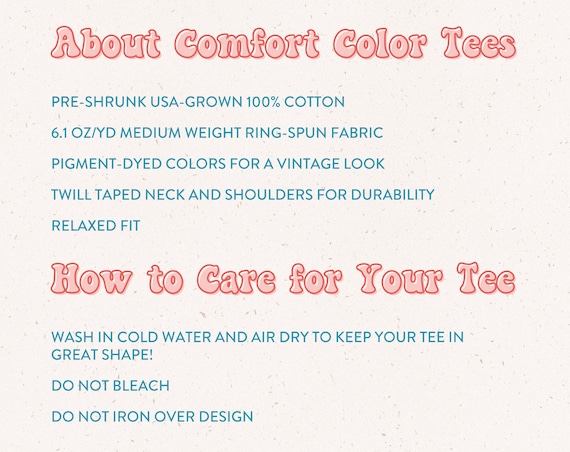 About Comfort Color Tees

PRE-SHRUNK USA-GROWN 100% COTTON

6.1 OZ/YD MEDIUM WEIGHT RING-SPUN FABRIC

PIGMENT-DYED COLORS FOR A VINTAGE LOOK

TWILL TAPED NECK AND SHOULDERS FOR DURABILITY

RELAXED FIT

How to Care for Your Tee

WASH IN COLD WATER AND AIR DRY TO KEEP YOUR TEE IN GREAT SHAPE!

DO NOT BLEACH

DO NOT IRON OVER DESIGN